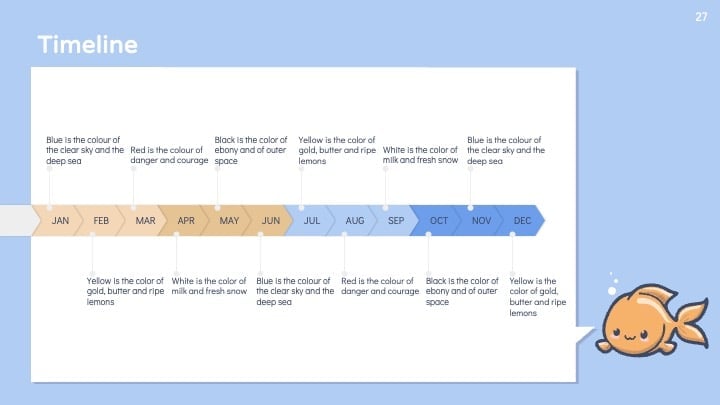 27

Timeline

Blue is the colour of the clear sky and the deep sea

Red is the colour of danger and courage

Black is the color of ebony and of outer space

Yellow is the color of gold, butter and ripe lemons

White is the color of milk and fresh snow

Blue is the colour of the clear sky and the deep sea

JAN FEB MAR APR MAY JUN JUL AUG SEP OCT NOV DEC

Yellow is the color of gold, butter and ripe lemons

White is the color of milk and fresh snow

Blue is the colour of the clear sky and the deep sea

Red is the colour of danger and courage

Black is the color of ebony and of outer space

Yellow is the color of gold, butter and ripe lemons